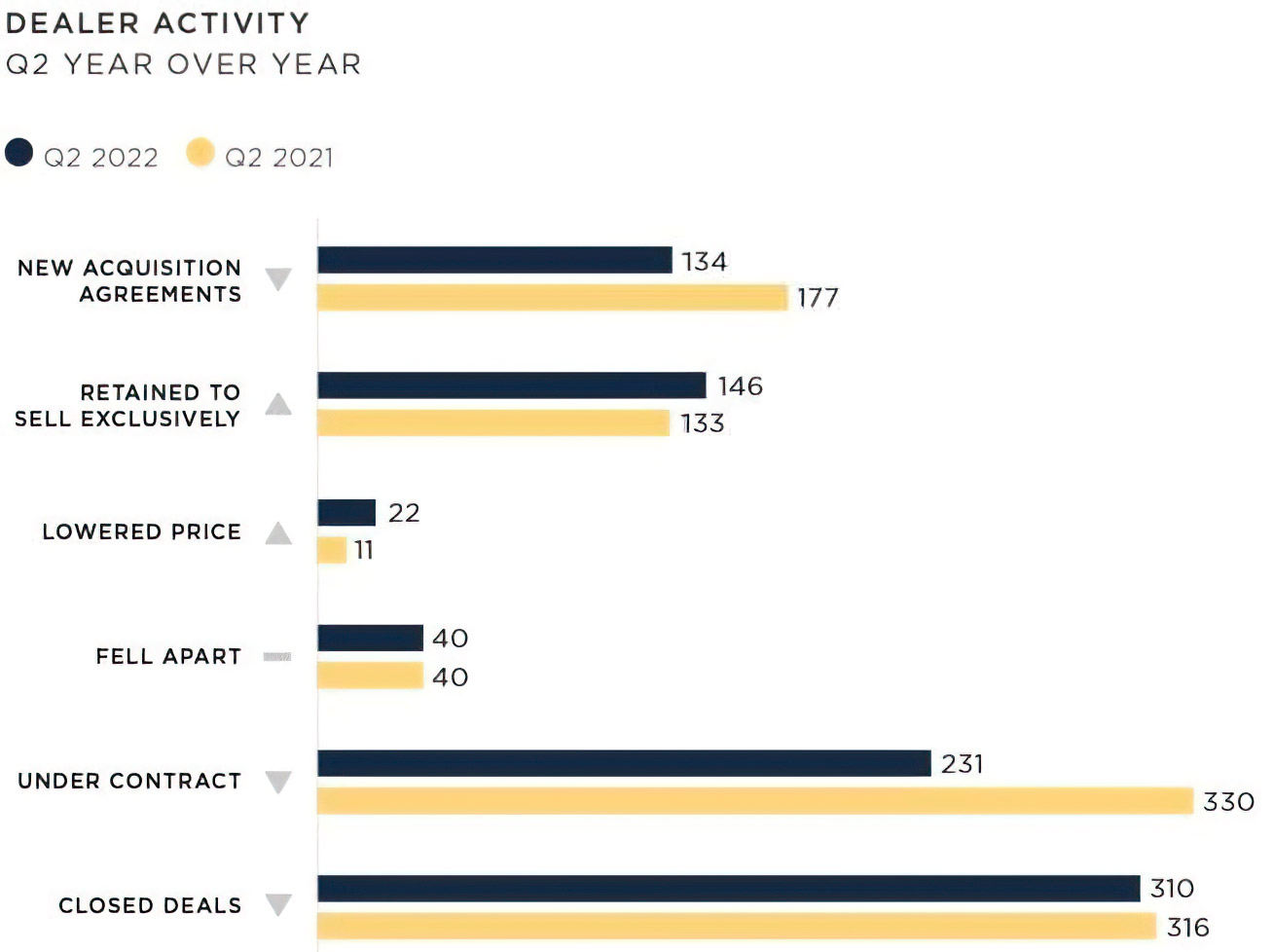 DEALER ACTIVITY
Q2 YEAR OVER YEAR

Q2 2022 Q2 2021

NEW ACQUISITION AGREEMENTS 134 177

RETAINED TO SELL EXCLUSIVELY 146 133

LOWERED PRICE 22 11

FELL APART 40 40

UNDER CONTRACT 231 330

CLOSED DEALS 310 316